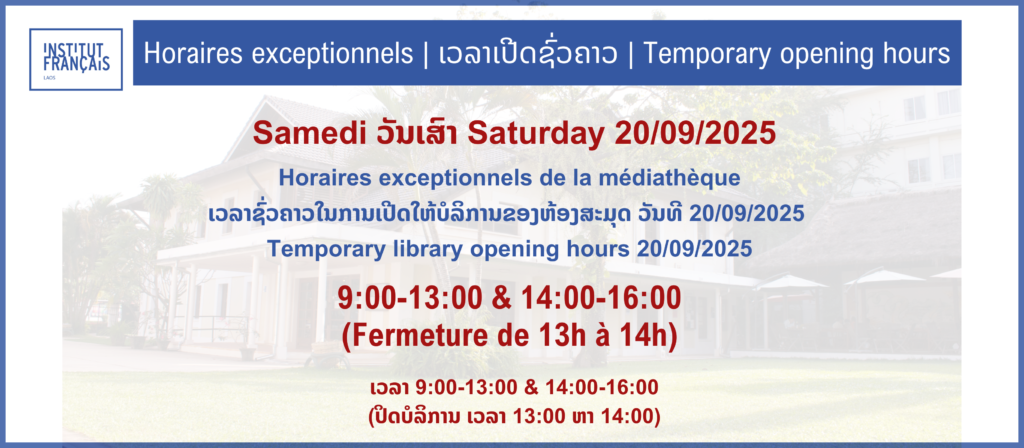 INSTITUT FRANÇAIS LAOS

Horaires exceptionnels | ເວລາເປີດຊົ່ວຄາວ | Temporary opening hours

Samedi ວັນເສົາ Saturday 20/09/2025

Horaires exceptionnels de la médiathèque
ເວລາຊົ່ວຄາວໃນການເປີດໃຫ້ບໍລິການຂອງຫ້ອງສະມຸດ ວັນທີ 20/09/2025
Temporary library opening hours 20/09/2025

9:00-13:00 & 14:00-16:00
(Fermeture de 13h à 14h)

ເວລາ 9:00-13:00 & 14:00-16:00
(ປິດບໍລິການ ເວລາ 13:00 ຫາ 14:00)